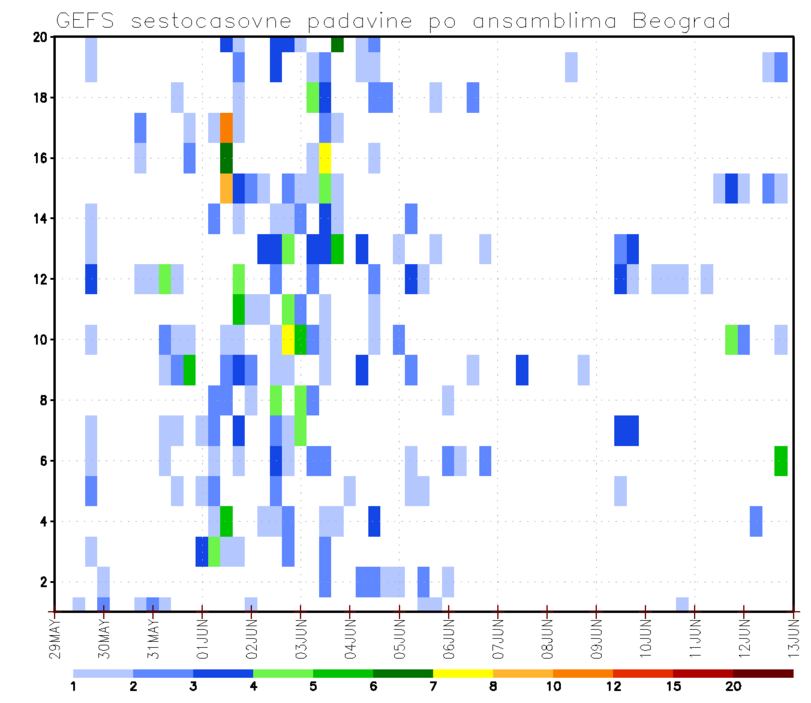 GEFS sestocasovne padavine po ansamblima Beograd

20
18
16
14
12
10
8
6
4
2

29MAY
30MAY
31MAY
01JUN
02JUN
03JUN
04JUN
05JUN
06JUN
07JUN
08JUN
09JUN
10JUN
11JUN
12JUN
13JUN

1 2 3 4 5 6 7 8 10 12 15 20